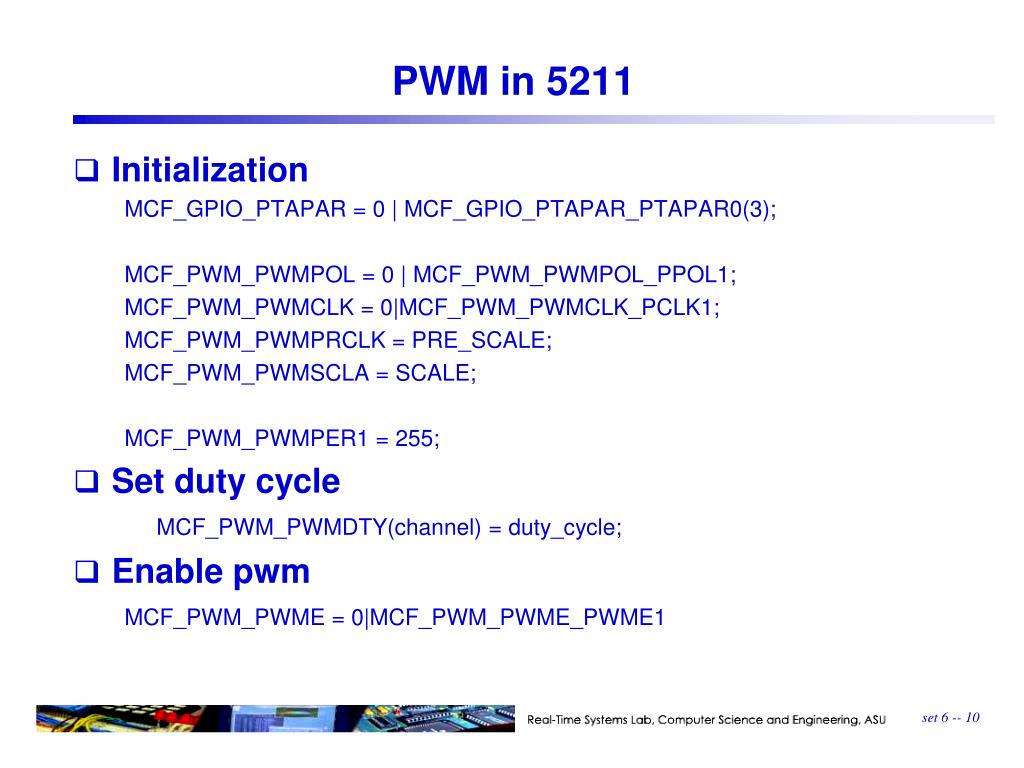 PWM in 5211

❑ Initialization

MCF_GPIO_PTAPAR = 0 | MCF_GPIO_PTAPAR_PTAPAR0(3);

MCF_PWM_PWMPOL = 0 | MCF_PWM_PWMPOL_PPOL1;
MCF_PWM_PWMCLK = 0|MCF_PWM_PWMCLK_PCLK1;
MCF_PWM_PWMPRCLK = PRE_SCALE;
MCF_PWM_PWMSCLA = SCALE;

MCF_PWM_PWMPER1 = 255;

❑ Set duty cycle

MCF_PWM_PWMDTY(channel) = duty_cycle;

❑ Enable pwm

MCF_PWM_PWME = 0|MCF_PWM_PWME_PWME1

Real-Time Systems Lab, Computer Science and Engineering, ASU

set 6 -- 10